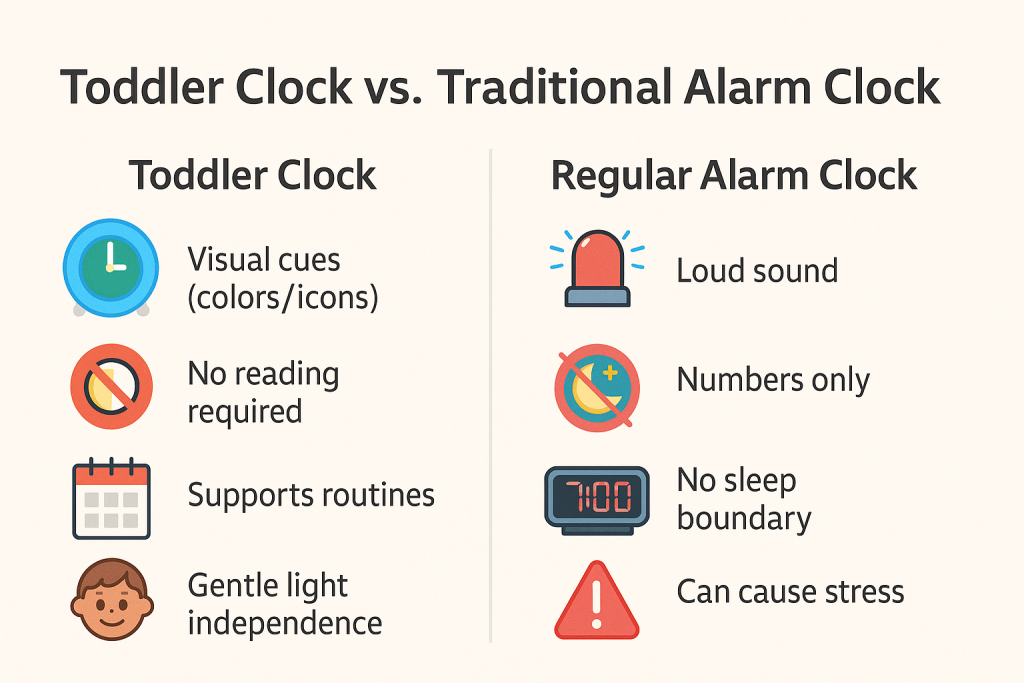 Toddler Clock vs. Traditional Alarm Clock

Toddler Clock

Visual cues (colors/icons)

No reading required

Supports routines

Gentle light independence

Regular Alarm Clock

Loud sound

Numbers only

7:00

No sleep boundary

Can cause stress